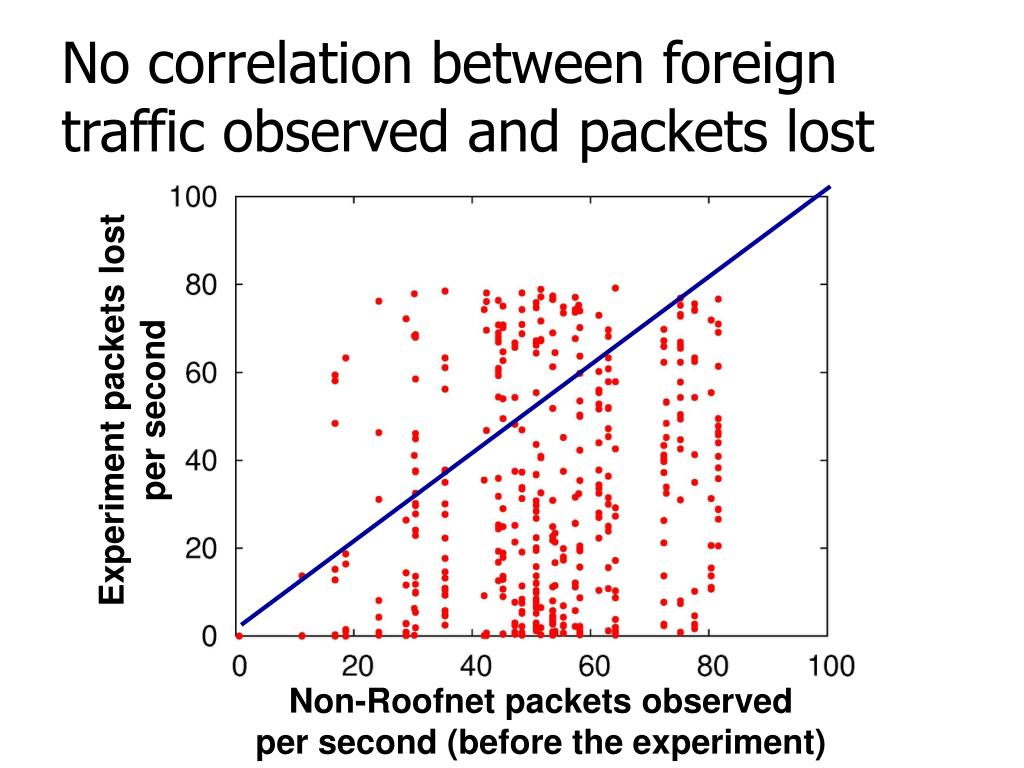 No correlation between foreign traffic observed and packets lost

Experiment packets lost per second

100
80
60
40
20
0

0
20
40
60
80
100

Non-Roofnet packets observed per second (before the experiment)